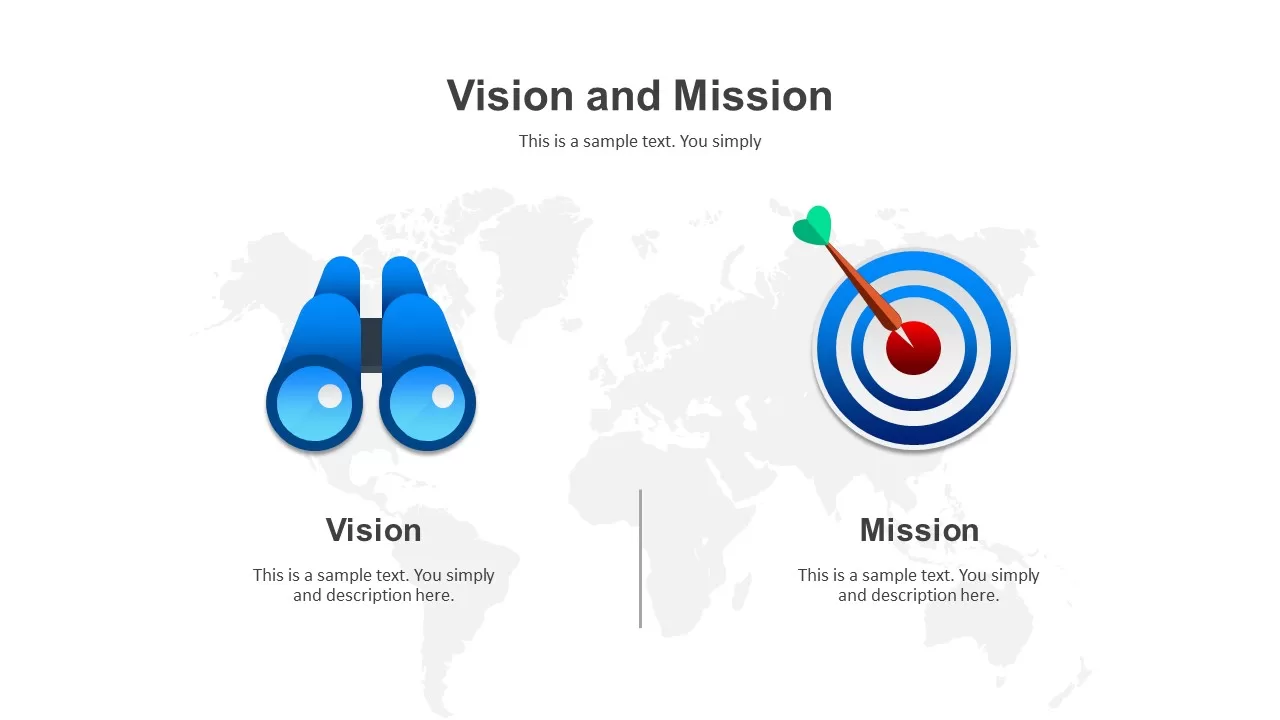 Vision and Mission

This is a sample text. You simply

Vision

This is a sample text. You simply and description here.

Mission

This is a sample text. You simply and description here.